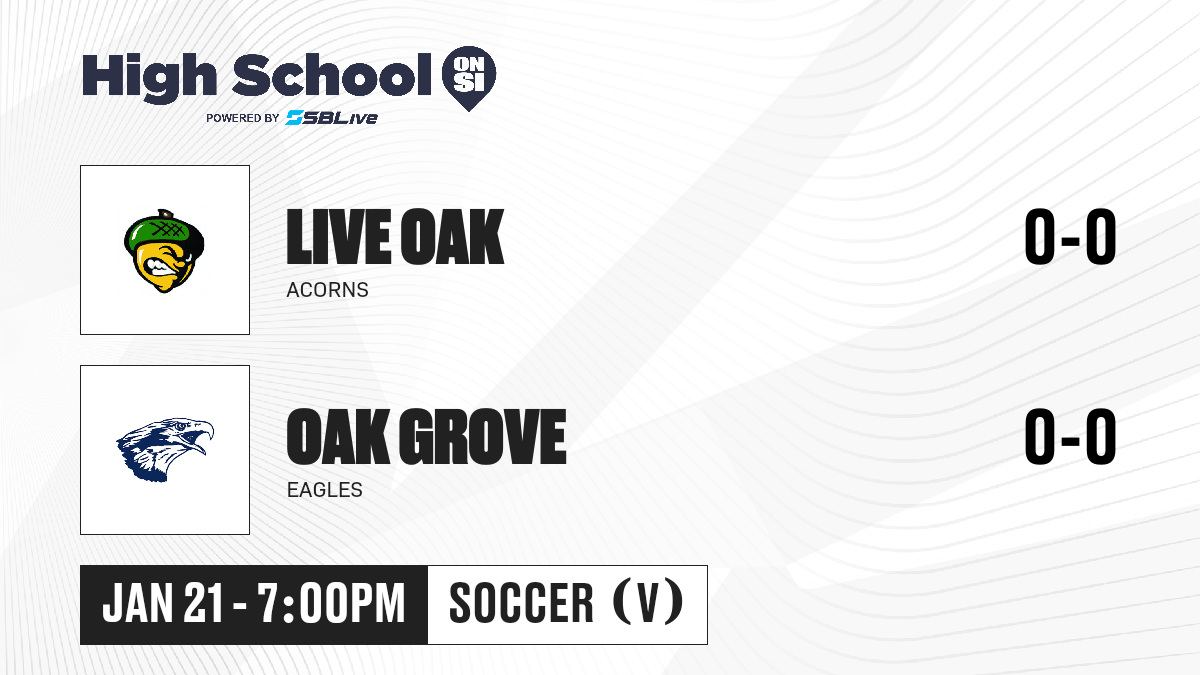 High School ON SI
POWERED BY SBLive

LIVE OAK
ACORNS
0-0

OAK GROVE
EAGLES
0-0

JAN 21 - 7:00PM
SOCCER (V)